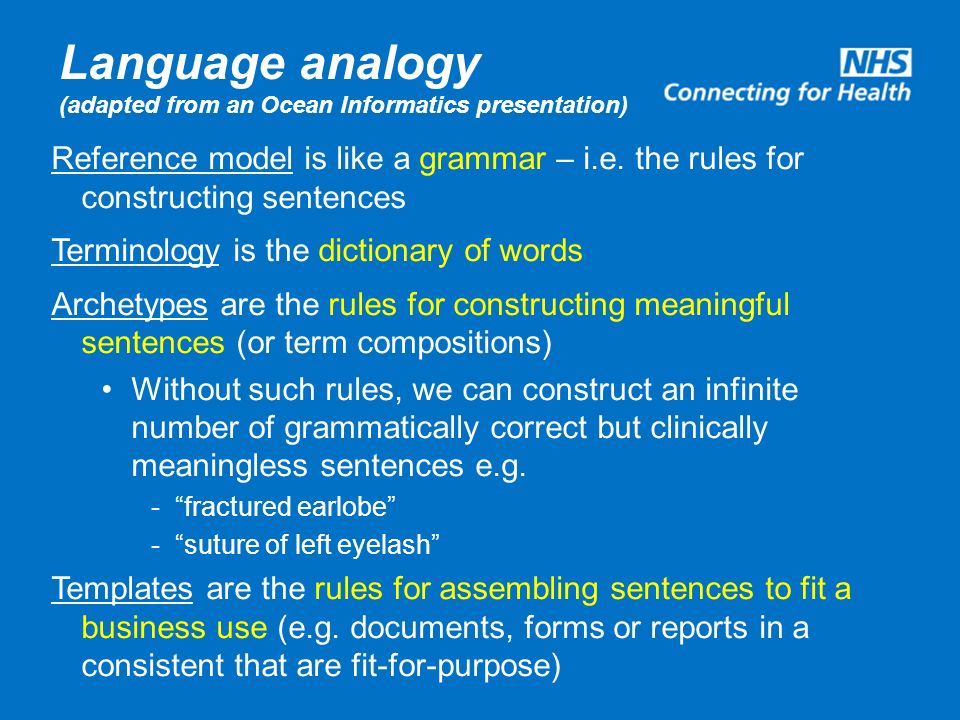 Language analogy
(adapted from an Ocean Informatics presentation)

NHS
Connecting for Health

Reference model is like a grammar – i.e. the rules for constructing sentences

Terminology is the dictionary of words

Archetypes are the rules for constructing meaningful sentences (or term compositions)

• Without such rules, we can construct an infinite number of grammatically correct but clinically meaningless sentences e.g.

- “fractured earlobe”
- “suture of left eyelash”

Templates are the rules for assembling sentences to fit a business use (e.g. documents, forms or reports in a consistent that are fit-for-purpose)